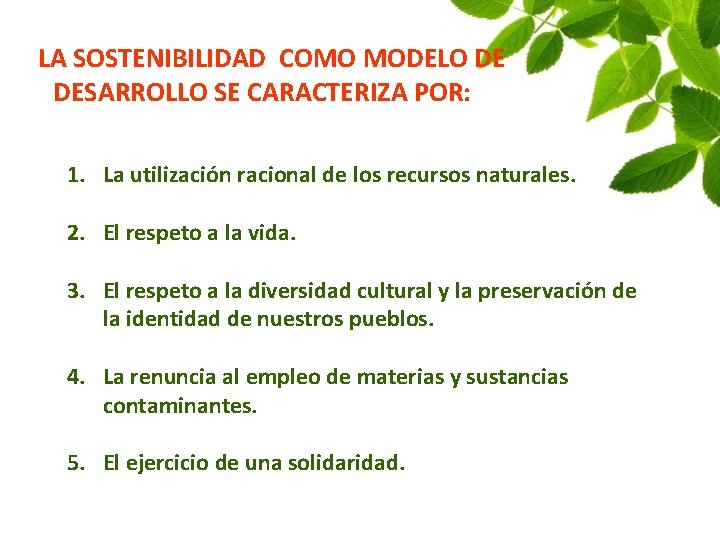 LA SOSTENIBILIDAD COMO MODELO DE DESARROLLO SE CARACTERIZA POR:

1. La utilización racional de los recursos naturales.

2. El respeto a la vida.

3. El respeto a la diversidad cultural y la preservación de la identidad de nuestros pueblos.

4. La renuncia al empleo de materias y sustancias contaminantes.

5. El ejercicio de una solidaridad.